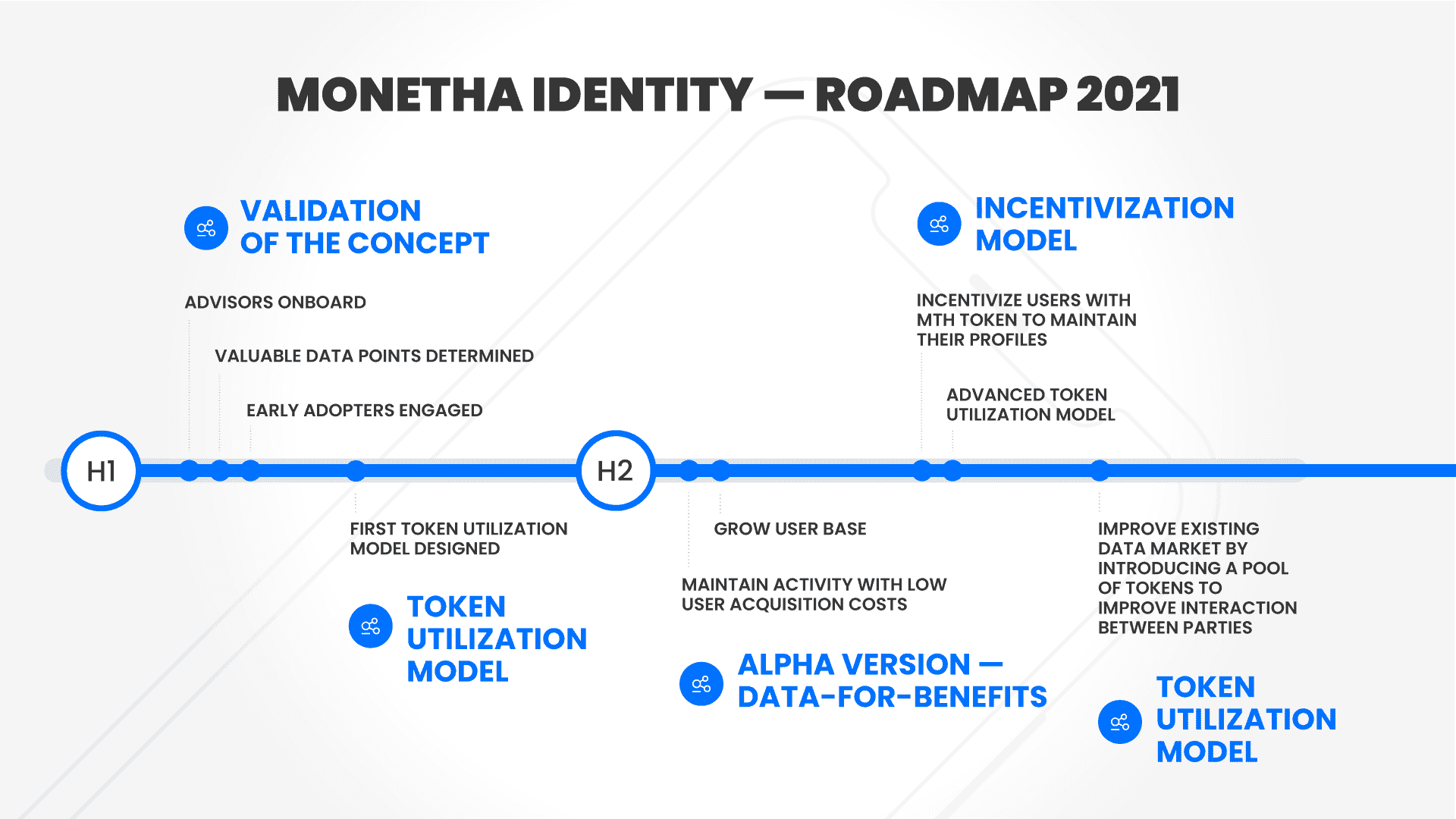 MONETHA IDENTITY — ROADMAP 2021

VALIDATION OF THE CONCEPT

ADVISORS ONBOARD

VALUABLE DATA POINTS DETERMINED

EARLY ADOPTERS ENGAGED

H1

FIRST TOKEN UTILIZATION MODEL DESIGNED

TOKEN UTILIZATION MODEL

H2

GROW USER BASE

MAINTAIN ACTIVITY WITH LOW USER ACQUISITION COSTS

ALPHA VERSION — DATA-FOR-BENEFITS

INCENTIVIZATION MODEL

INCENTIVIZE USERS WITH MTH TOKEN TO MAINTAIN THEIR PROFILES

ADVANCED TOKEN UTILIZATION MODEL

IMPROVE EXISTING DATA MARKET BY INTRODUCING A POOL OF TOKENS TO IMPROVE INTERACTION BETWEEN PARTIES

TOKEN UTILIZATION MODEL